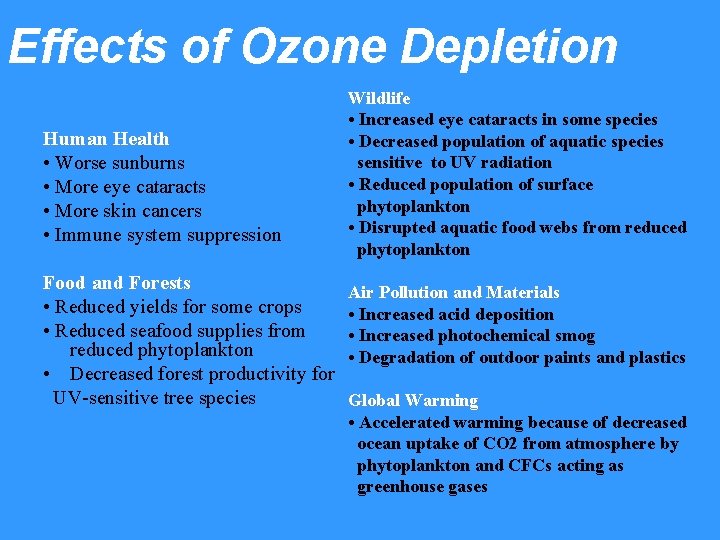 Effects of Ozone Depletion

Human Health
• Worse sunburns
• More eye cataracts
• More skin cancers
• Immune system suppression

Food and Forests
• Reduced yields for some crops
• Reduced seafood supplies from reduced phytoplankton
• Decreased forest productivity for UV-sensitive tree species

Wildlife
• Increased eye cataracts in some species
• Decreased population of aquatic species sensitive to UV radiation
• Reduced population of surface phytoplankton
• Disrupted aquatic food webs from reduced phytoplankton

Air Pollution and Materials
• Increased acid deposition
• Increased photochemical smog
• Degradation of outdoor paints and plastics

Global Warming
• Accelerated warming because of decreased ocean uptake of CO2 from atmosphere by phytoplankton and CFCs acting as greenhouse gases